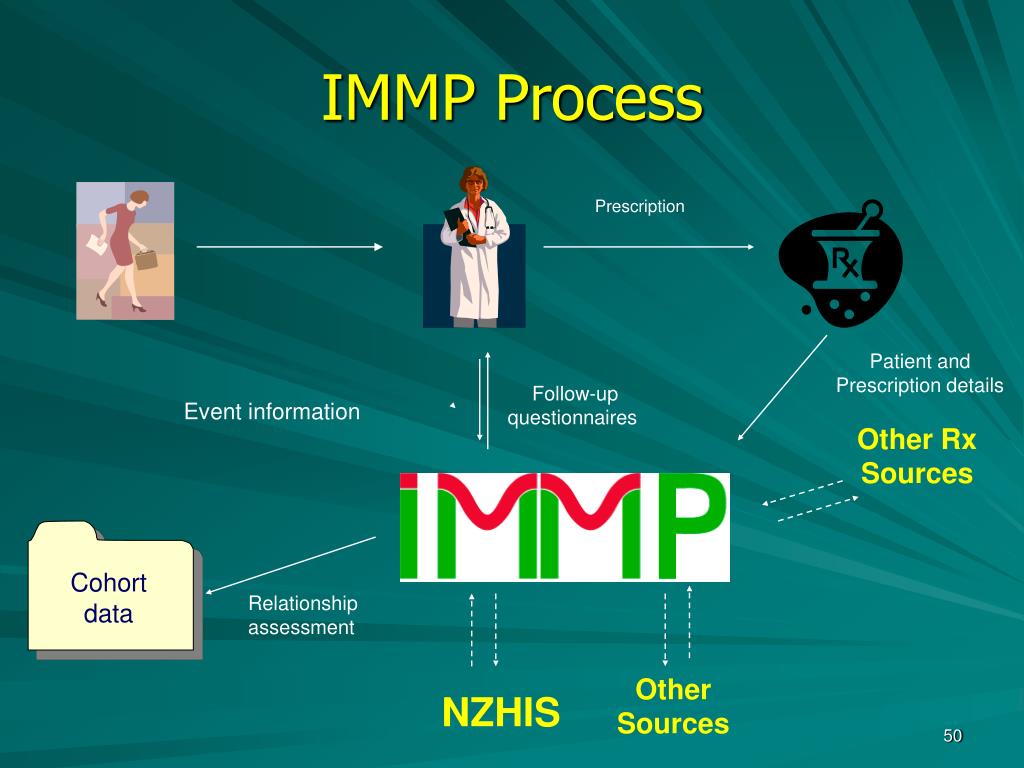 IMMP Process

Prescription

Rx

Patient and Prescription details

Event information

Follow-up questionnaires

Other Rx Sources

IMMP

Cohort data

Relationship assessment

NZHIS

Other Sources

50